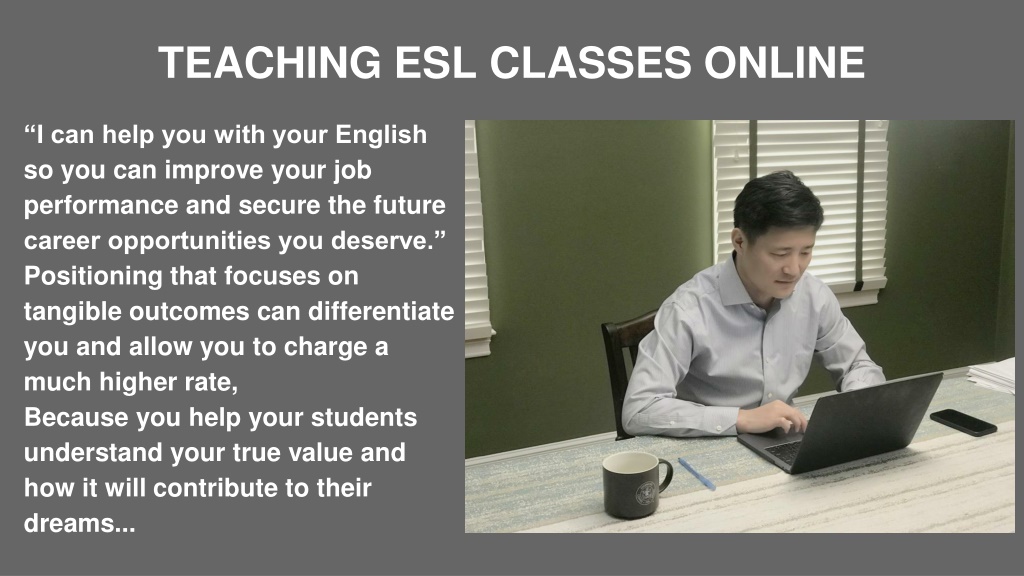 TEACHING ESL CLASSES ONLINE

“I can help you with your English so you can improve your job performance and secure the future career opportunities you deserve.” Positioning that focuses on tangible outcomes can differentiate you and allow you to charge a much higher rate,
Because you help your students understand your true value and how it will contribute to their dreams...